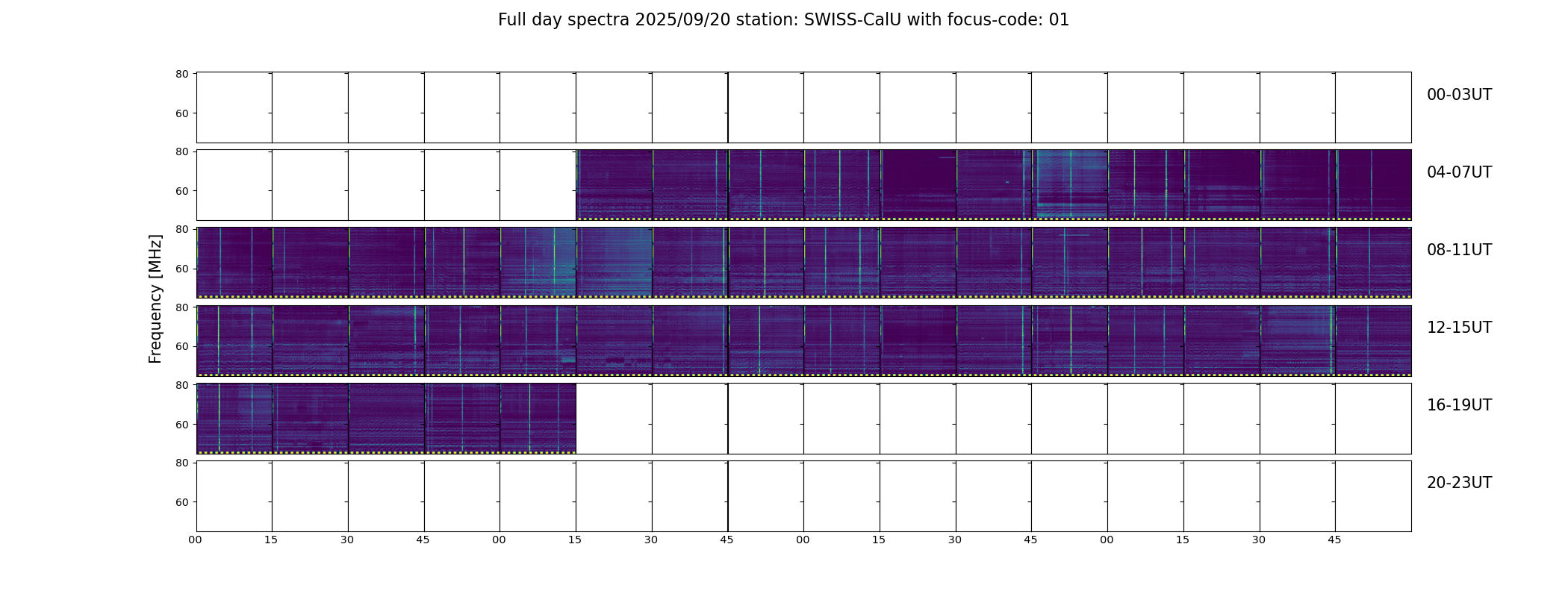 Full day spectra 2025/09/20 station: SWISS-CalU with focus-code: 01

Frequency [MHz]

80
60
00-03UT

80
60
04-07UT

80
60
08-11UT

80
60
12-15UT

80
60
16-19UT

80
60
20-23UT

00 15 30 45 00 15 30 45 00 15 30 45 00 15 30 45